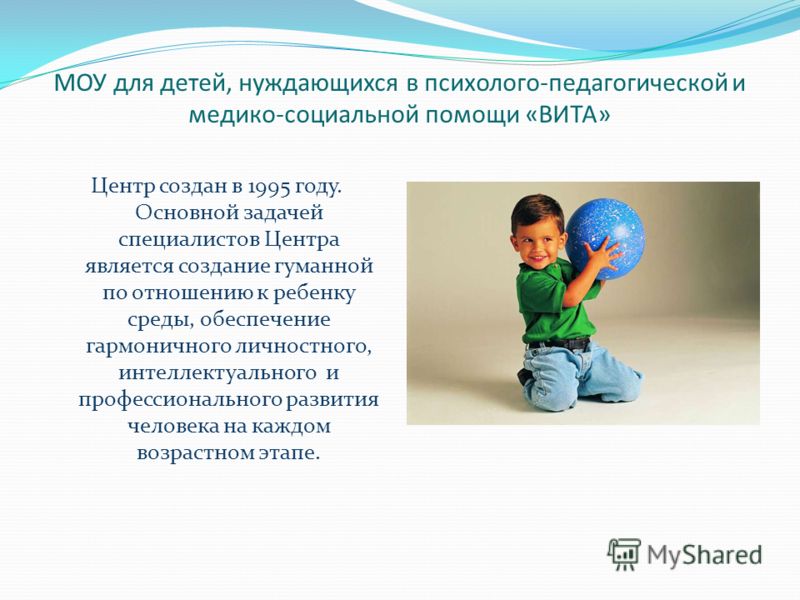 МОУ для детей, нуждающихся в психолого-педагогической и медико-социальной помощи «ВИТА»

Центр создан в 1995 году. Основной задачей специалистов Центра является создание гуманной по отношению к ребенку среды, обеспечение гармоничного личностного, интеллектуального и профессионального развития человека на каждом возрастном этапе.

MyShared